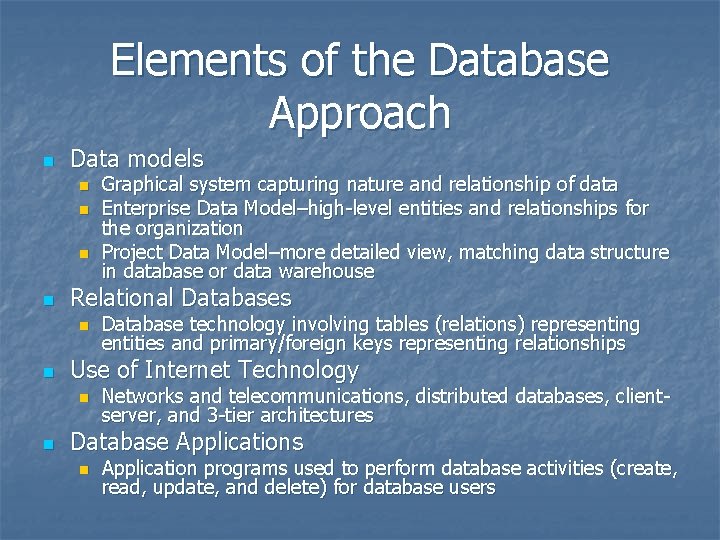 Elements of the Database Approach

- Data models
  - Graphical system capturing nature and relationship of data
  - Enterprise Data Model–high-level entities and relationships for the organization
  - Project Data Model–more detailed view, matching data structure in database or data warehouse
- Relational Databases
  - Database technology involving tables (relations) representing entities and primary/foreign keys representing relationships
- Use of Internet Technology
  - Networks and telecommunications, distributed databases, client-server, and 3-tier architectures
- Database Applications
  - Application programs used to perform database activities (create, read, update, and delete) for database users